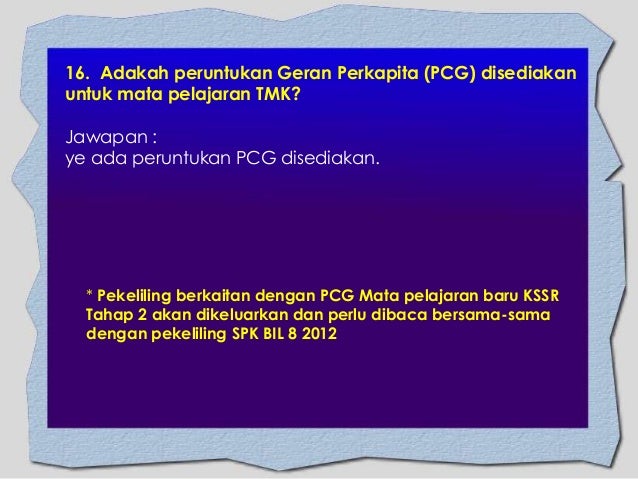 16. Adakah peruntukan Geran Perkapita (PCG) disediakan untuk mata pelajaran TMK?

Jawapan :
ye ada peruntukan PCG disediakan.

* Pekeliling berkaitan dengan PCG Mata pelajaran baru KSSR Tahap 2 akan dikeluarkan dan perlu dibaca bersama-sama dengan pekeliling SPK BIL 8 2012